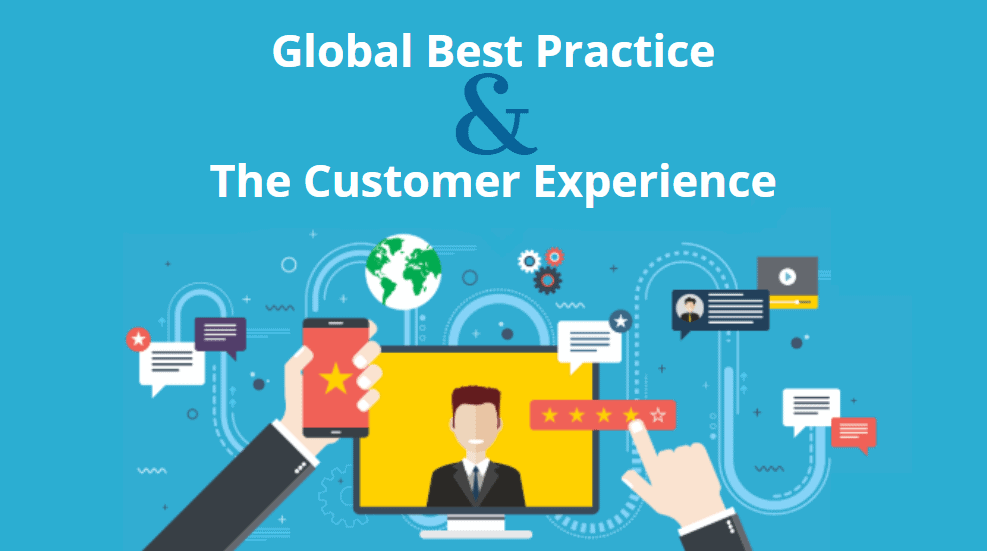 Global Best Practice
&
The Customer Experience